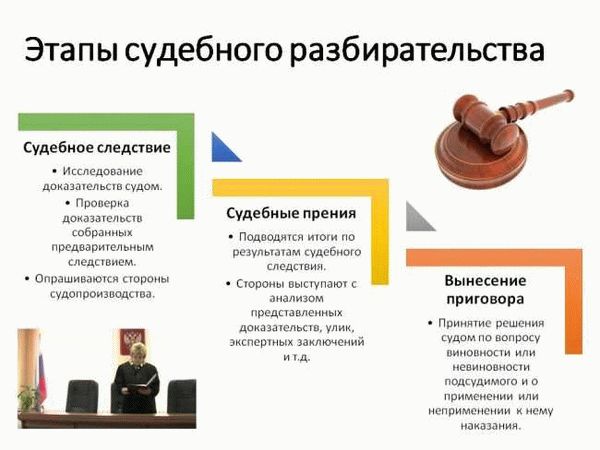 Этапы судебного разбирательства

Судебное следствие

• Исследование доказательств судом.
• Проверка доказательств собранных предварительным следствием.
• Опрашиваются стороны судопроизводства.

Судебные прения

• Подводятся итоги по результатам судебного следствия.
• Стороны выступают с анализом представленных доказательств, улик, экспертных заключений и т.д.

Вынесение приговора

• Принятие решения судом по вопросу виновности или невиновности подсудимого и о применении или неприменении к нему наказания.